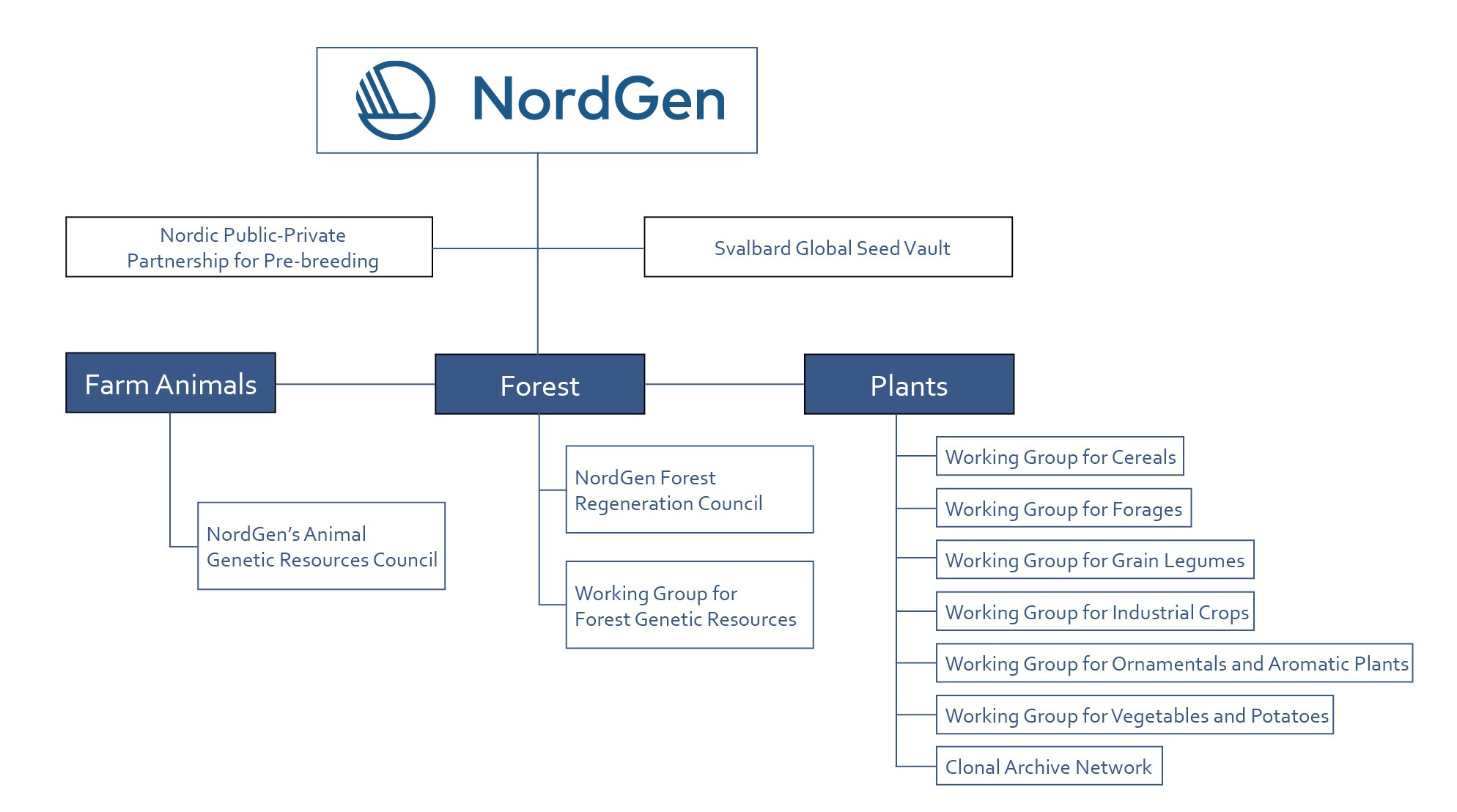 NordGen

Nordic Public-Private Partnership for Pre-breeding

Svalbard Global Seed Vault

Farm Animals

Forest

Plants

NordGen's Animal Genetic Resources Council

NordGen Forest Regeneration Council

Working Group for Forest Genetic Resources

Working Group for Cereals

Working Group for Forages

Working Group for Grain Legumes

Working Group for Industrial Crops

Working Group for Ornamentals and Aromatic Plants

Working Group for Vegetables and Potatoes

Clonal Archive Network